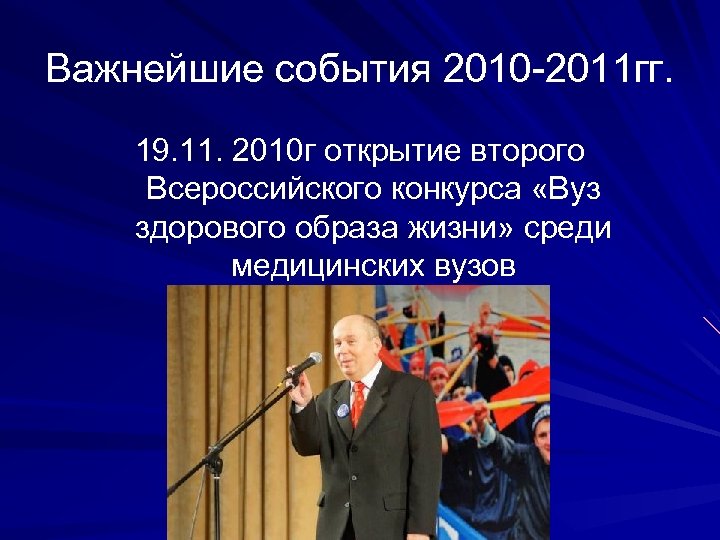 Важнейшие события 2010-2011гг.

19.11. 2010г открытие второго Всероссийского конкурса «Вуз здорового образа жизни» среди медицинских вузов